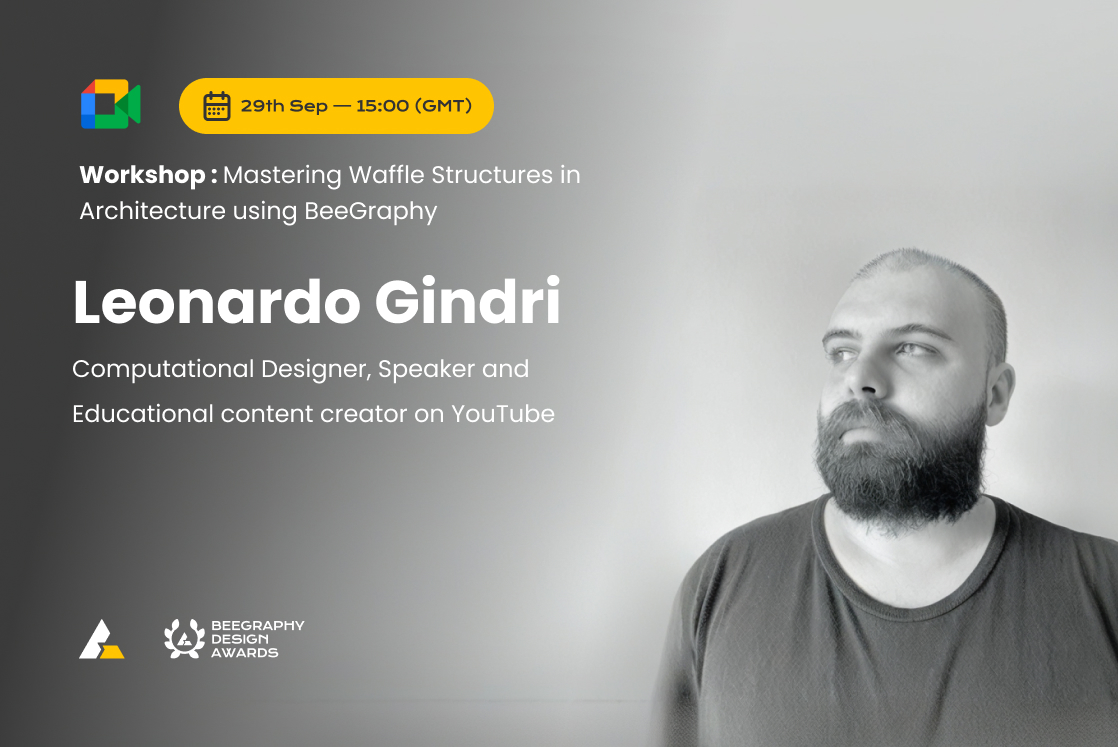 29th Sep — 15:00 (GMT)

Workshop : Mastering Waffle Structures in Architecture using BeeGraphy

Leonardo Gindri

Computational Designer, Speaker and Educational content creator on YouTube

BEEGRAPHY DESIGN AWARDS